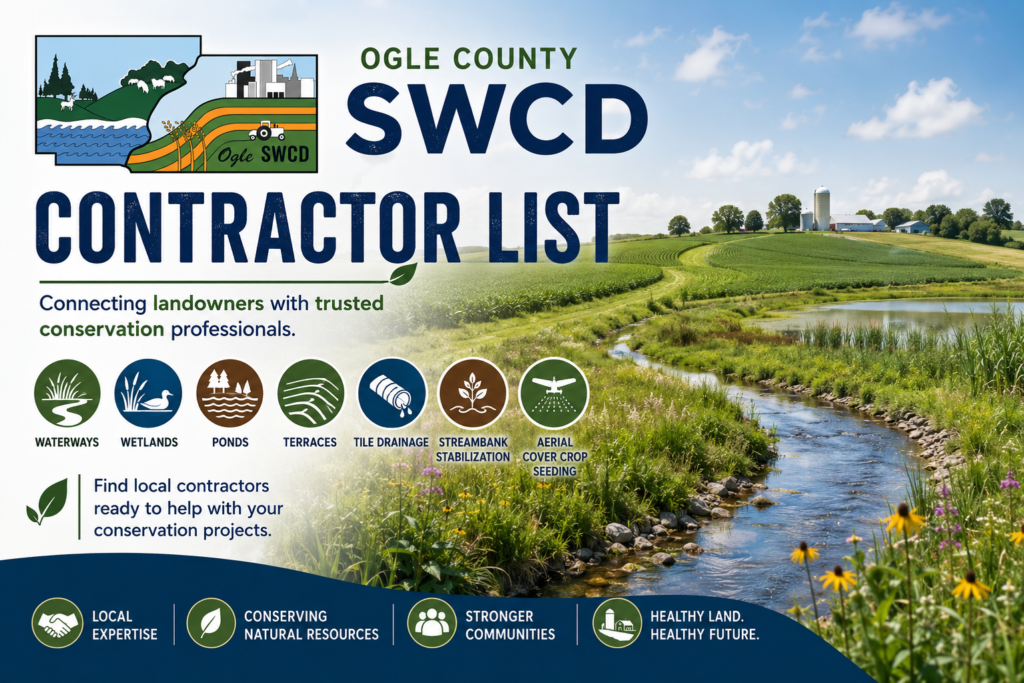 Ogle SWCD

OGLE COUNTY
SWCD

CONTRACTOR LIST

Connecting landowners with trusted conservation professionals.

WATERWAYS
WETLANDS
PONDS
TERRACES
TILE DRAINAGE
STREAMBANK STABILIZATION
AERIAL COVER CROP SEEDING

Find local contractors ready to help with your conservation projects.

LOCAL EXPERTISE
CONSERVING NATURAL RESOURCES
STRONGER COMMUNITIES
HEALTHY LAND. HEALTHY FUTURE.